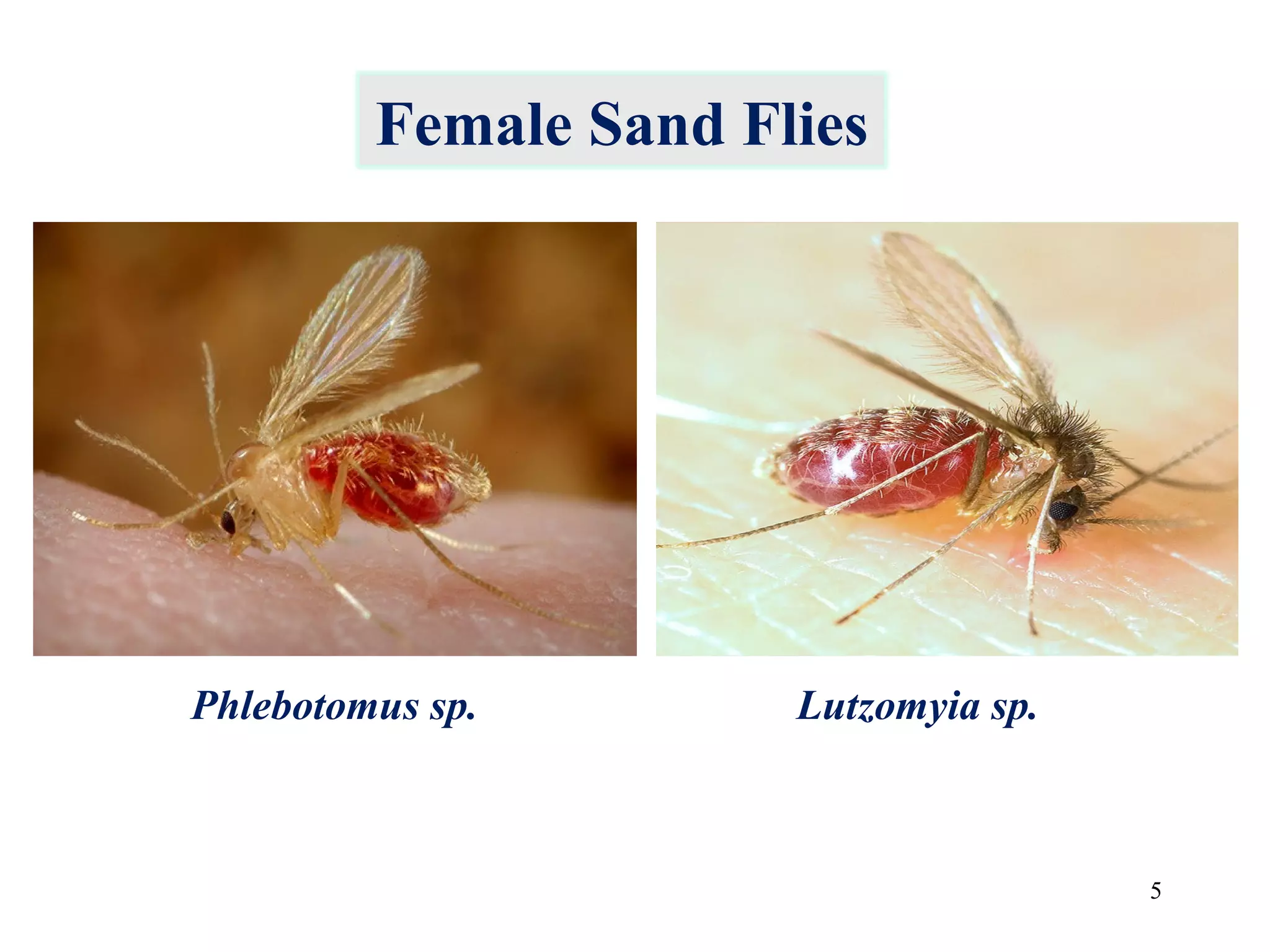 Female Sand Flies

Phlebotomus sp.

Lutzomyia sp.

5